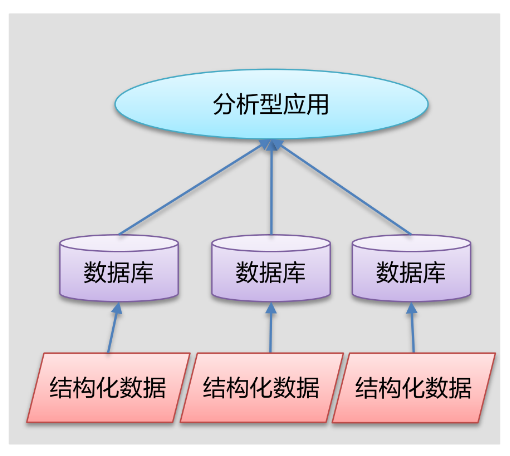 分析型应用

数据库

数据库

数据库

结构化数据

结构化数据

结构化数据